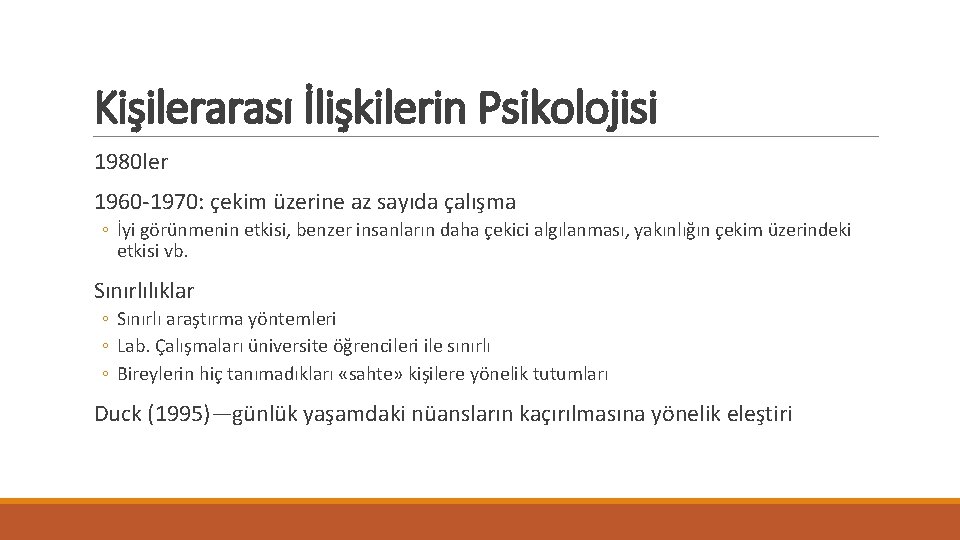 Kişilerarası İlişkilerin Psikolojisi

1980ler

1960-1970: çekim üzerine az sayıda çalışma

◦ İyi görünmenin etkisi, benzer insanların daha çekici algılanması, yakınlığın çekim üzerindeki etkisi vb.

Sınırlılıklar

◦ Sınırlı araştırma yöntemleri
◦ Lab. Çalışmaları üniversite öğrencileri ile sınırlı
◦ Bireylerin hiç tanımadıkları «sahte» kişilere yönelik tutumları

Duck (1995)—günlük yaşamdaki nüansların kaçırılmasına yönelik eleştiri